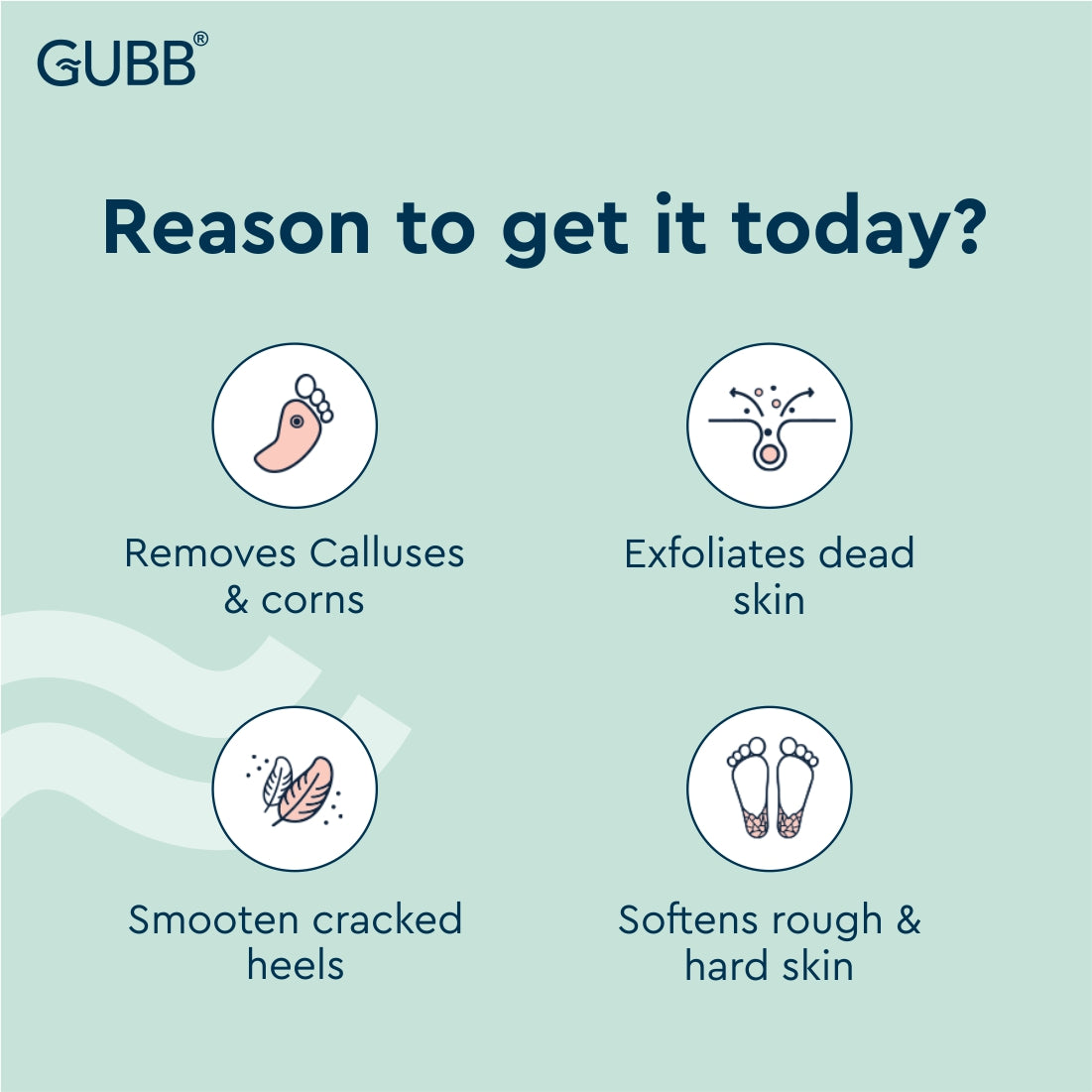 GUBB®

Reason to get it today?

Removes Calluses & corns

Exfoliates dead skin

Smooten cracked heels

Softens rough & hard skin